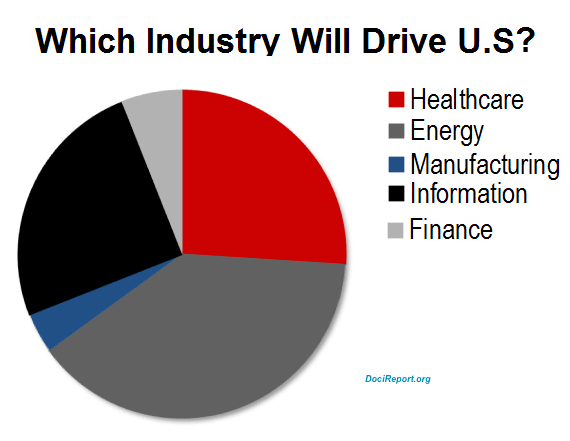 Which Industry Will Drive U.S?

Healthcare
Energy
Manufacturing
Information
Finance

DociReport.org